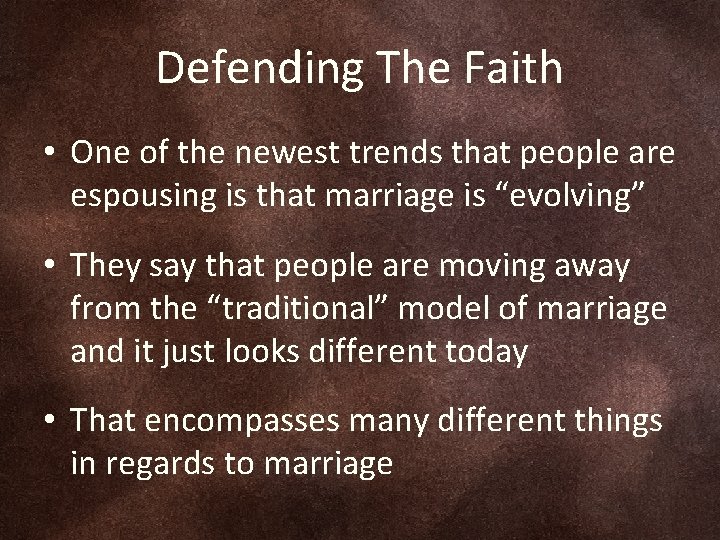 Defending The Faith

• One of the newest trends that people are espousing is that marriage is “evolving”

• They say that people are moving away from the “traditional” model of marriage and it just looks different today

• That encompasses many different things in regards to marriage